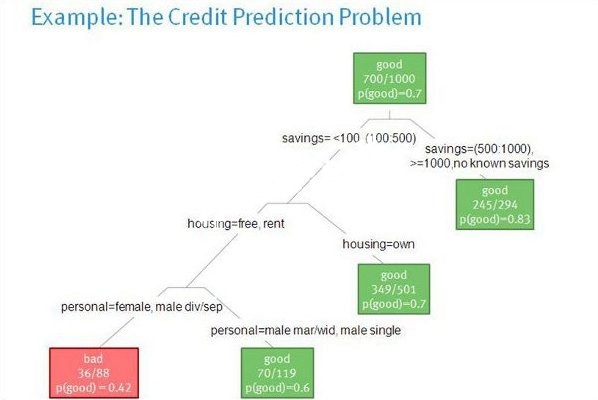 Example: The Credit Prediction Problem

good
700/1000
p(good)=0.7

savings= <100 (100:500)

savings=(500:1000), >=1000,no known savings

good
245/294
p(good)=0.83

housing=free, rent

housing=own

good
349/501
p(good)=0.7

personal=female, male div/sep

personal=male mar/wid, male single

bad
36/88
p(good) = 0.42

good
70/119
p(good)=0.6